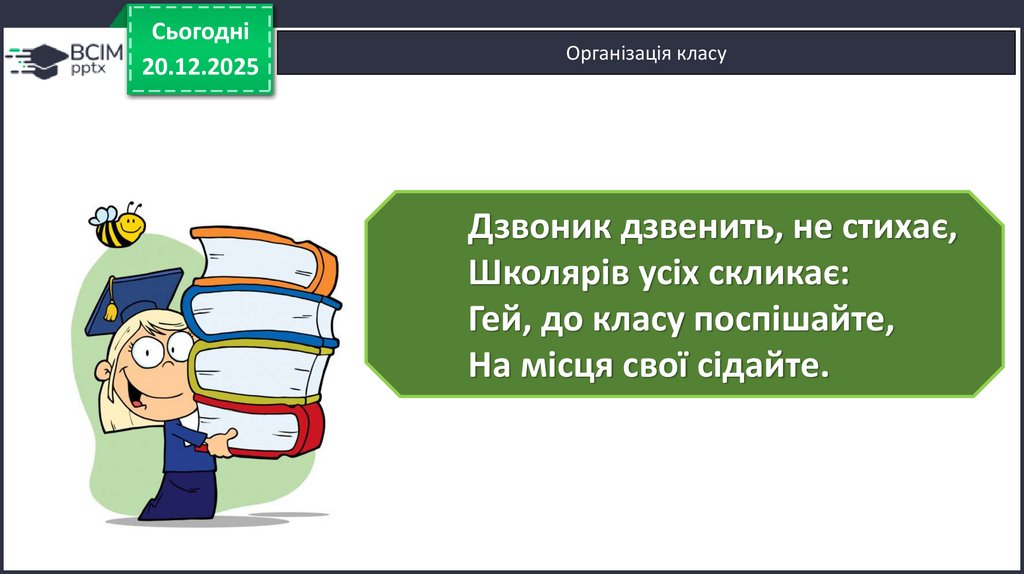 ВСІМ pptx

Сьогодні 20.12.2025

Організація класу

Дзвоник дзвенить, не стихає,
Школярів усіх скликає:
Гей, до класу поспішайте,
На місця свої сідайте.